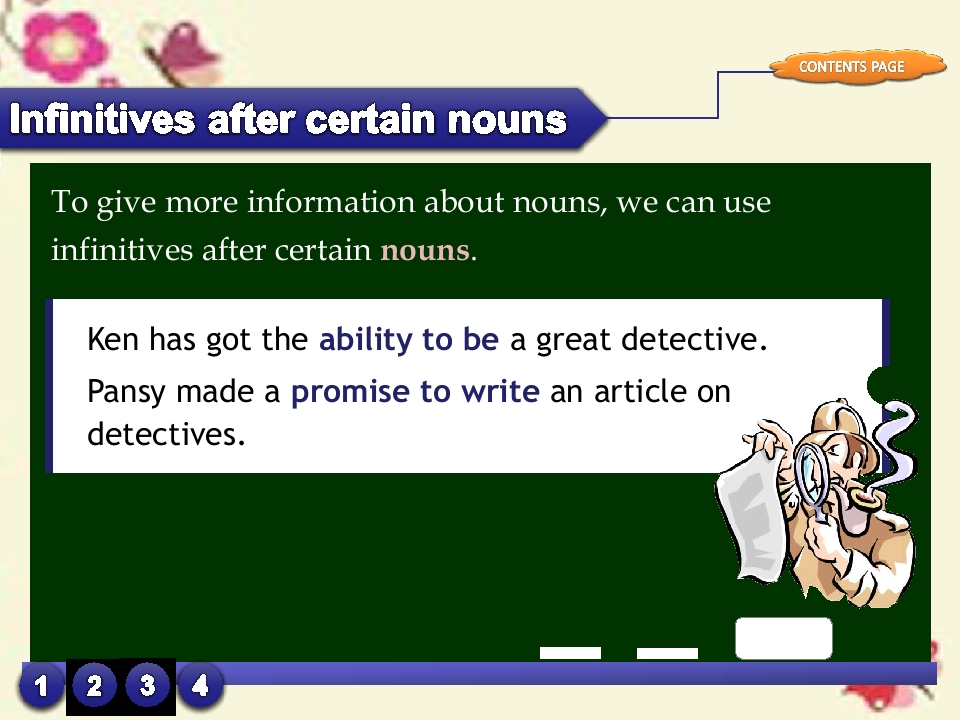 CONTENTS PAGE

Infinitives after certain nouns

To give more information about nouns, we can use infinitives after certain nouns.

Ken has got the ability to be a great detective.

Pansy made a promise to write an article on detectives.

1
2
3
4